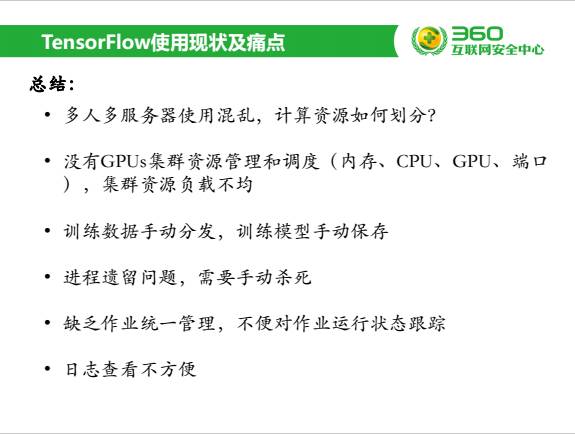 TensorFlow使用现状及痛点

360
互联网安全中心

总结：

• 多人多服务器使用混乱，计算资源如何划分？

• 没有GPUs集群资源管理和调度（内存、CPU、GPU、端口），集群资源负载不均

• 训练数据手动分发，训练模型手动保存

• 进程遗留问题，需要手动杀死

• 缺乏作业统一管理，不便对作业运行状态跟踪

• 日志查看不方便